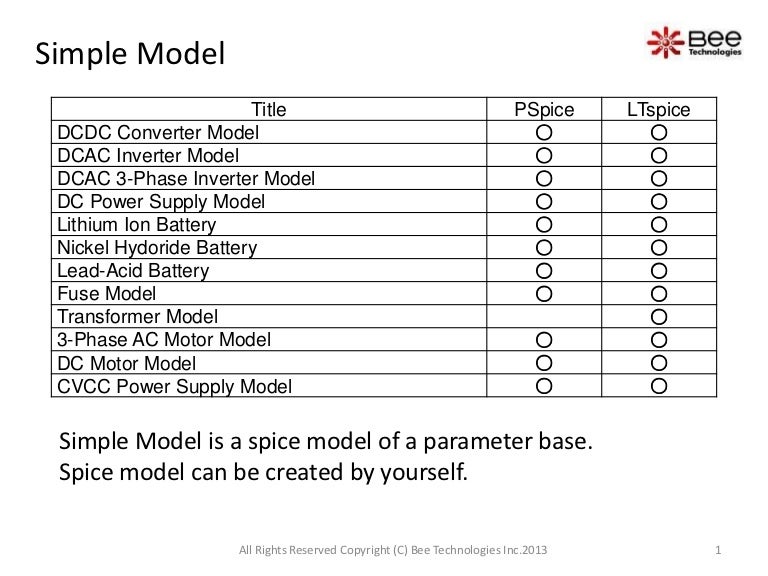 Simple Model

Bee Technologies

| Title | PSpice | LTspice |
|---|---|---|
| DCDC Converter Model | ○ | ○ |
| DCAC Inverter Model | ○ | ○ |
| DCAC 3-Phase Inverter Model | ○ | ○ |
| DC Power Supply Model | ○ | ○ |
| Lithium Ion Battery | ○ | ○ |
| Nickel Hydoride Battery | ○ | ○ |
| Lead-Acid Battery | ○ | ○ |
| Fuse Model | ○ | ○ |
| Transformer Model | | ○ |
| 3-Phase AC Motor Model | ○ | ○ |
| DC Motor Model | ○ | ○ |
| CVCC Power Supply Model | ○ | ○ |

Simple Model is a spice model of a parameter base.
Spice model can be created by yourself.

All Rights Reserved Copyright (C) Bee Technologies Inc.2013

1